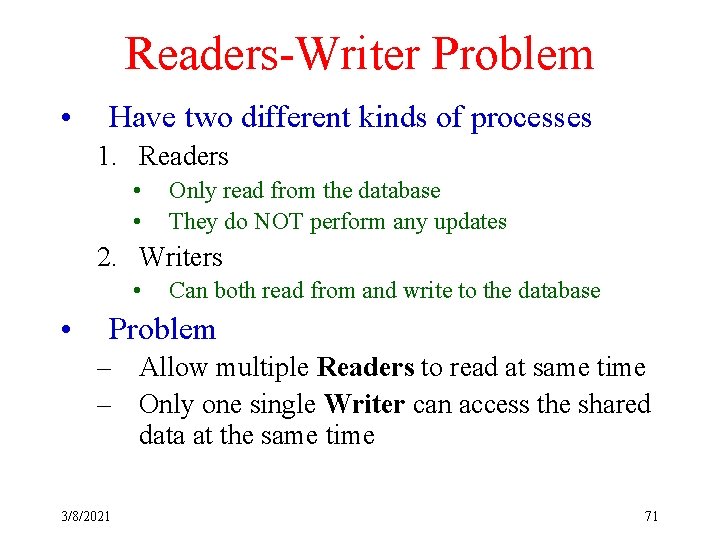 Readers-Writer Problem

• Have two different kinds of processes

1. Readers

• Only read from the database

• They do NOT perform any updates

2. Writers

• Can both read from and write to the database

• Problem

– Allow multiple Readers to read at same time

– Only one single Writer can access the shared data at the same time

3/8/2021

71